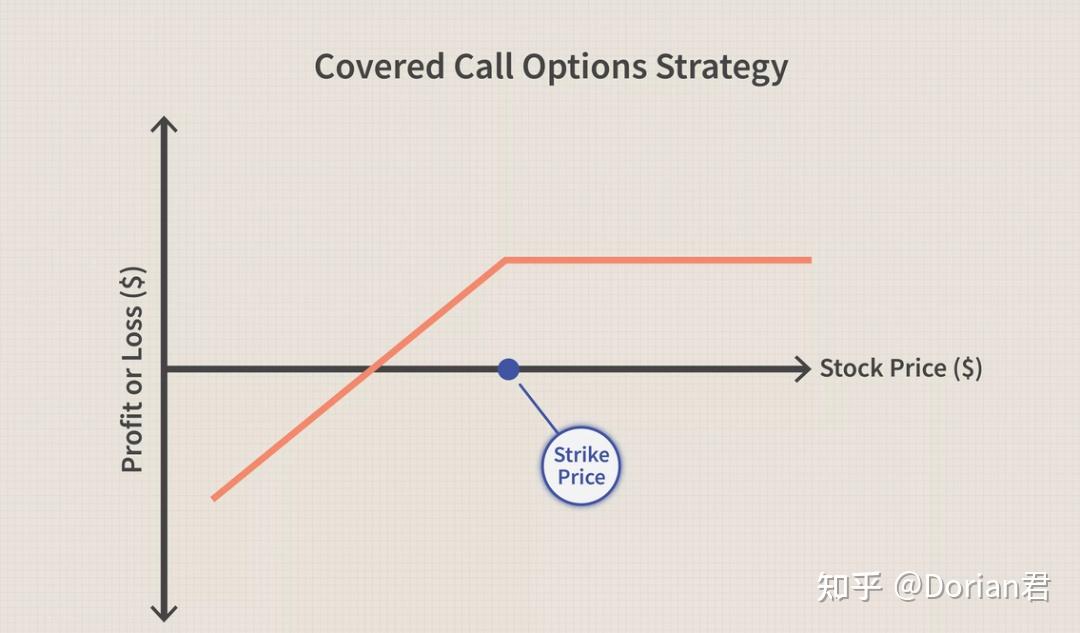 Covered Call Options Strategy

Profit or Loss ($)

Stock Price ($)

Strike Price

知乎 @Dorian君